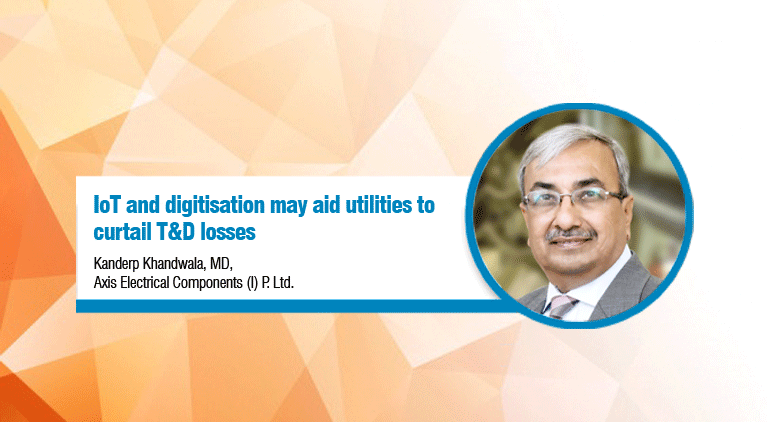 IoT and digitisation may aid utilities to curtail T&D losses

Kanderp Khandwala, MD,
Axis Electrical Components (I) P. Ltd.